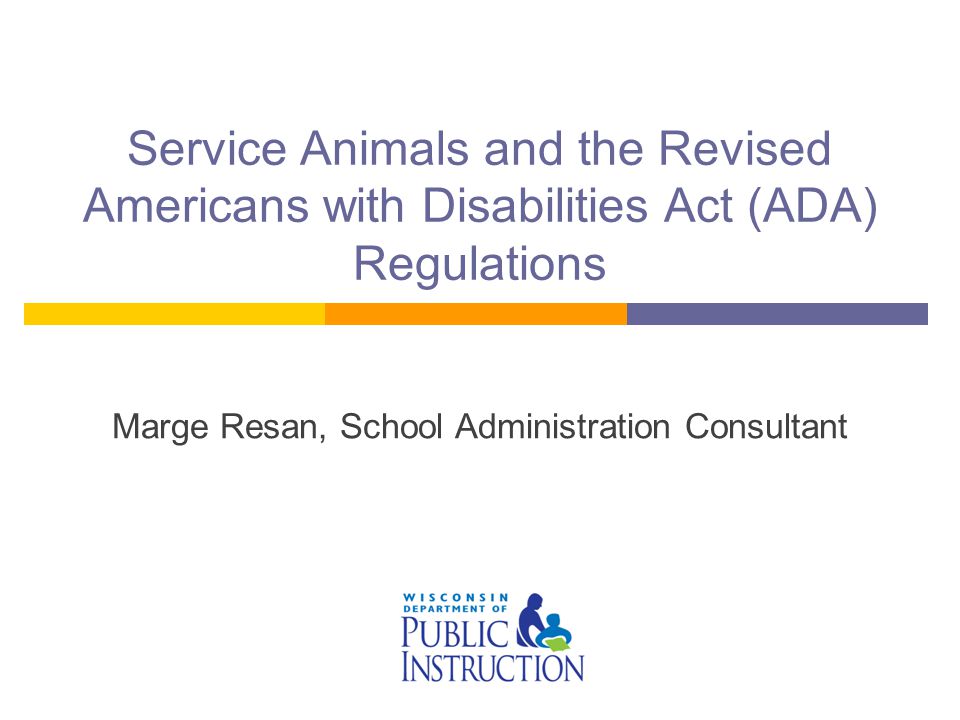 Service Animals and the Revised Americans with Disabilities Act (ADA) Regulations

Marge Resan, School Administration Consultant

WISCONSIN DEPARTMENT OF PUBLIC INSTRUCTION